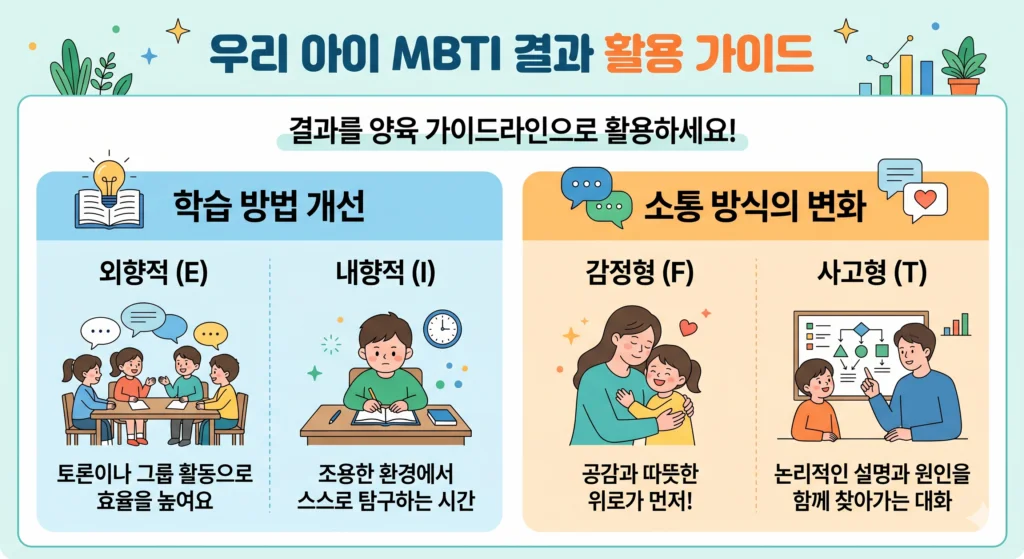 우리 아이 MBTI 결과 활용 가이드

결과를 양육 가이드라인으로 활용하세요!

학습 방법 개선

외향적 (E)

토론이나 그룹 활동으로 효율을 높여요

내향적 (I)

조용한 환경에서 스스로 탐구하는 시간

소통 방식의 변화

감정형 (F)

공감과 따뜻한 위로가 먼저!

사고형 (T)

논리적인 설명과 원인을 함께 찾아가는 대화